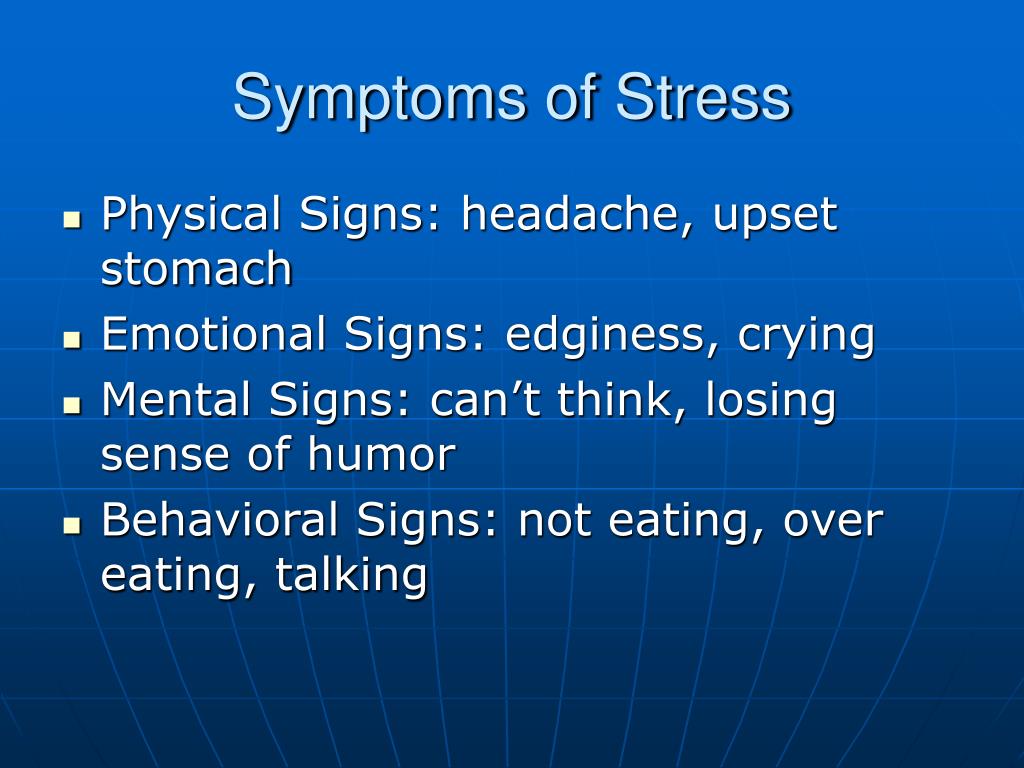 Symptoms of Stress

- Physical Signs: headache, upset stomach
- Emotional Signs: edginess, crying
- Mental Signs: can’t think, losing sense of humor
- Behavioral Signs: not eating, over eating, talking